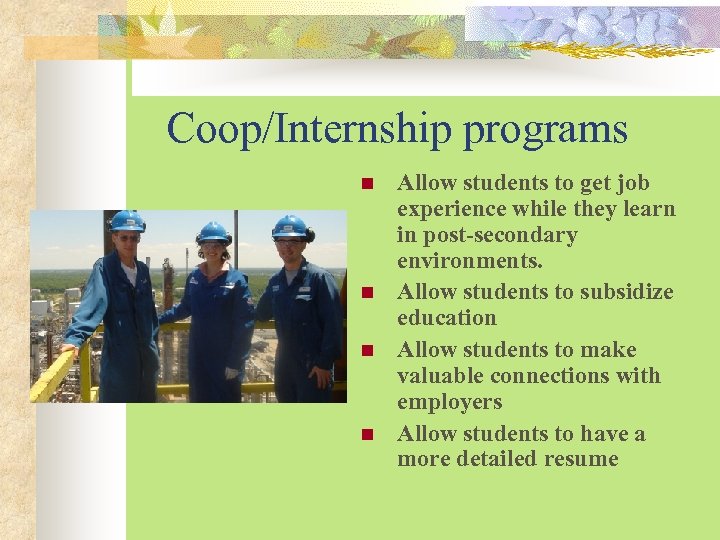 Coop/Internship programs

- Allow students to get job experience while they learn in post-secondary environments.
- Allow students to subsidize education
- Allow students to make valuable connections with employers
- Allow students to have a more detailed resume